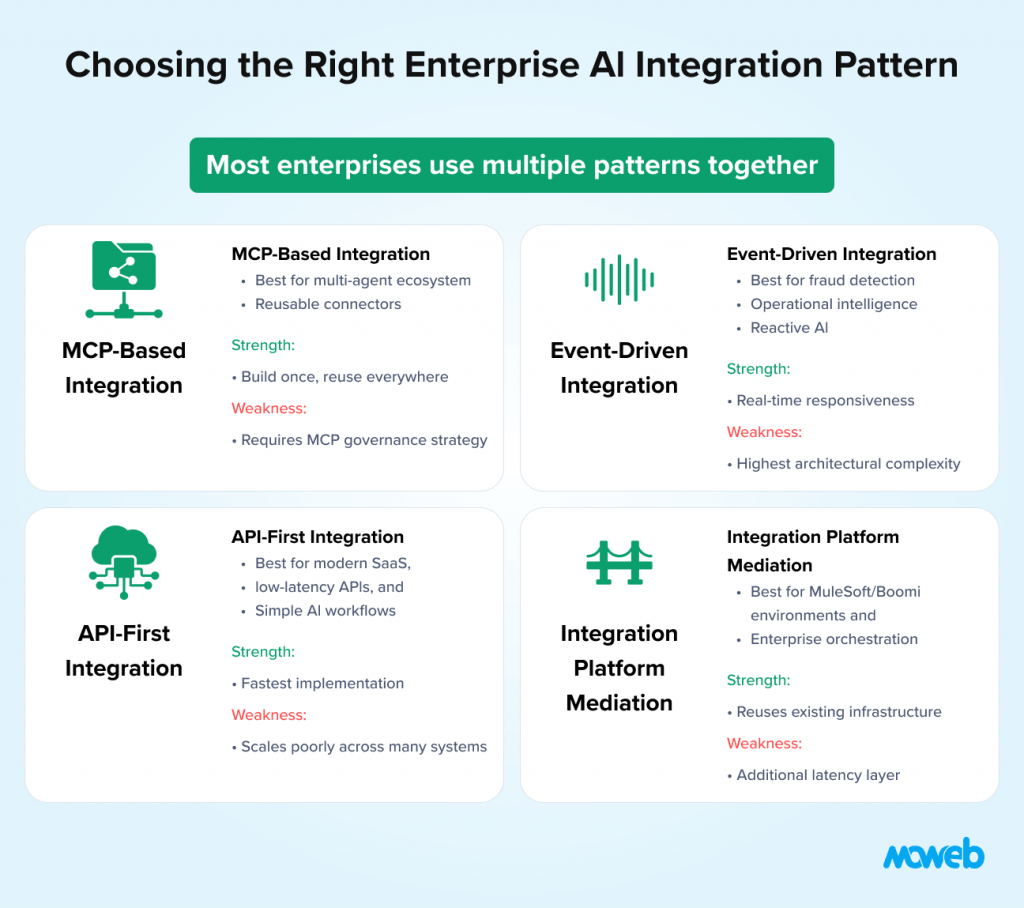 Choosing the Right Enterprise AI Integration Pattern

Most enterprises use multiple patterns together

MCP-Based Integration

MCP-Based Integration
• Best for multi-agent ecosystem
• Reusable connectors

Strength:
• Build once, reuse everywhere

Weakness:
• Requires MCP governance strategy

Event-Driven Integration

Event-Driven Integration
• Best for fraud detection
• Operational intelligence
• Reactive AI

Strength:
• Real-time responsiveness

Weakness:
• Highest architectural complexity

API-First Integration

API-First Integration
• Best for modern SaaS,
• low-latency APIs, and
• Simple AI workflows

Strength:
• Fastest implementation

Weakness:
• Scales poorly across many systems

Integration Platform Mediation

Integration Platform Mediation
• Best for MuleSoft/Boomi environments and
• Enterprise orchestration

Strength:
• Reuses existing infrastructure

Weakness:
• Additional latency layer

moweb